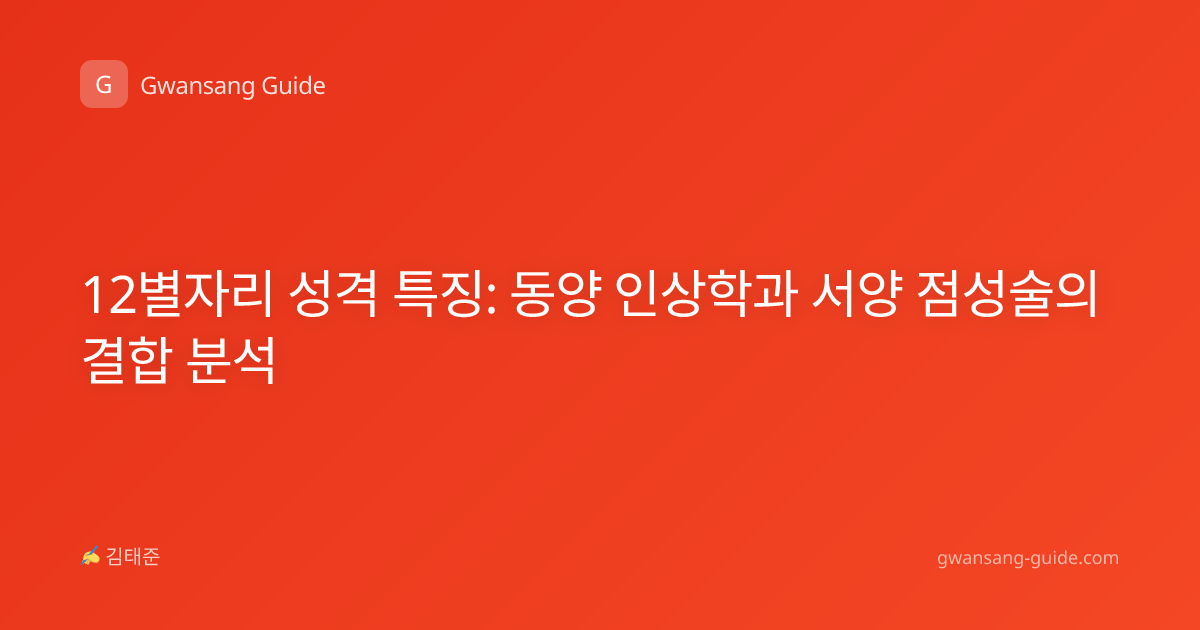 G Gwansang Guide

12별자리 성격 특징: 동양 인상학과 서양 점성술의 결합 분석

✍ 김태준

gwansang-guide.com